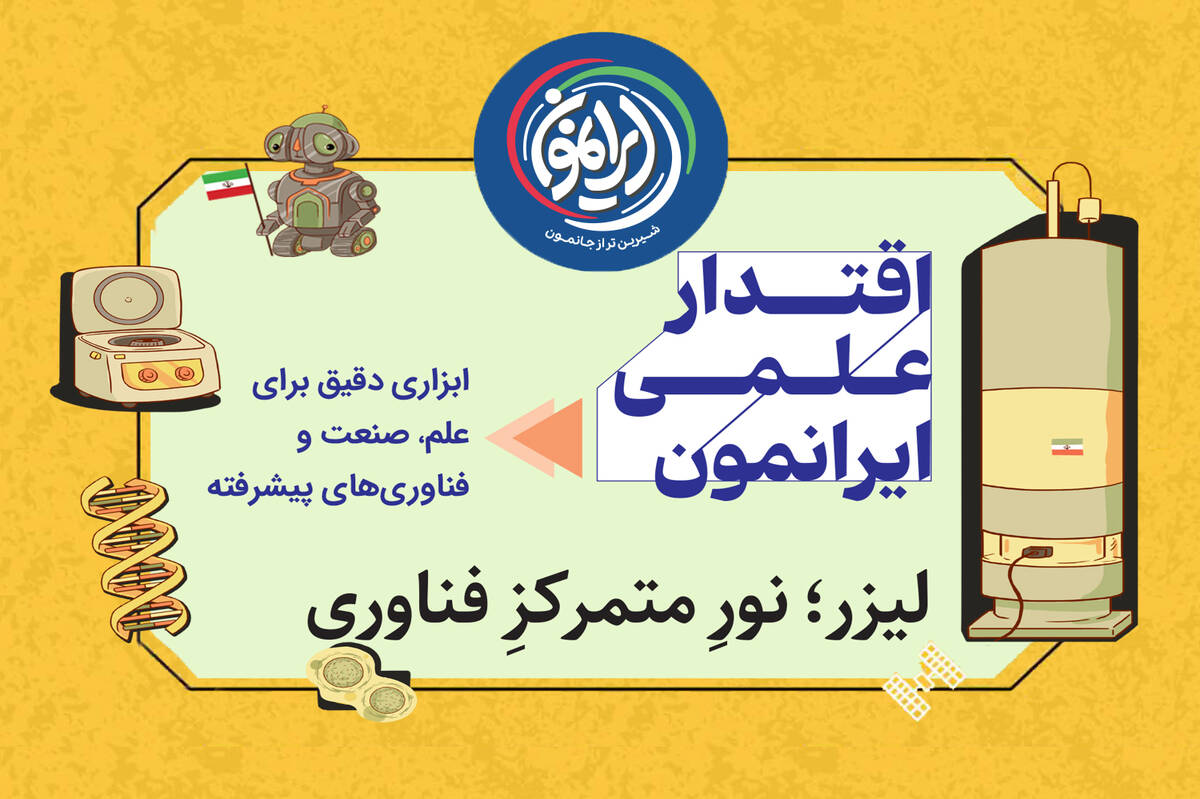 ایرانمون
شیرین تراز جانمون

اقتدار
علمی
ایرانمون

ابزاری دقیق برای
علم، صنعت و
فناوری‌های پیشرفته

لیزر؛ نورِ متمرکزِ فناوری